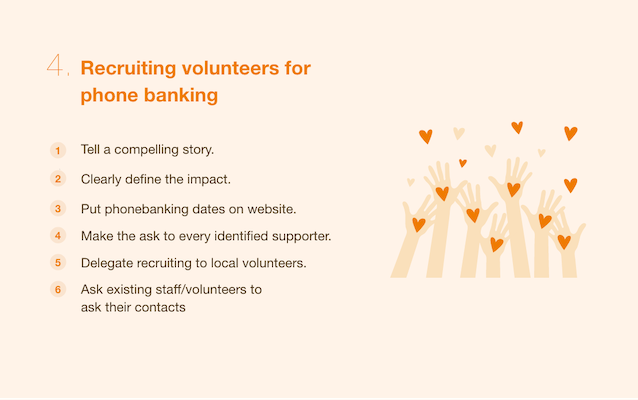 4. Recruiting volunteers for phone banking

1 Tell a compelling story.

2 Clearly define the impact.

3 Put phonebanking dates on website.

4 Make the ask to every identified supporter.

5 Delegate recruiting to local volunteers.

6 Ask existing staff/volunteers to ask their contacts